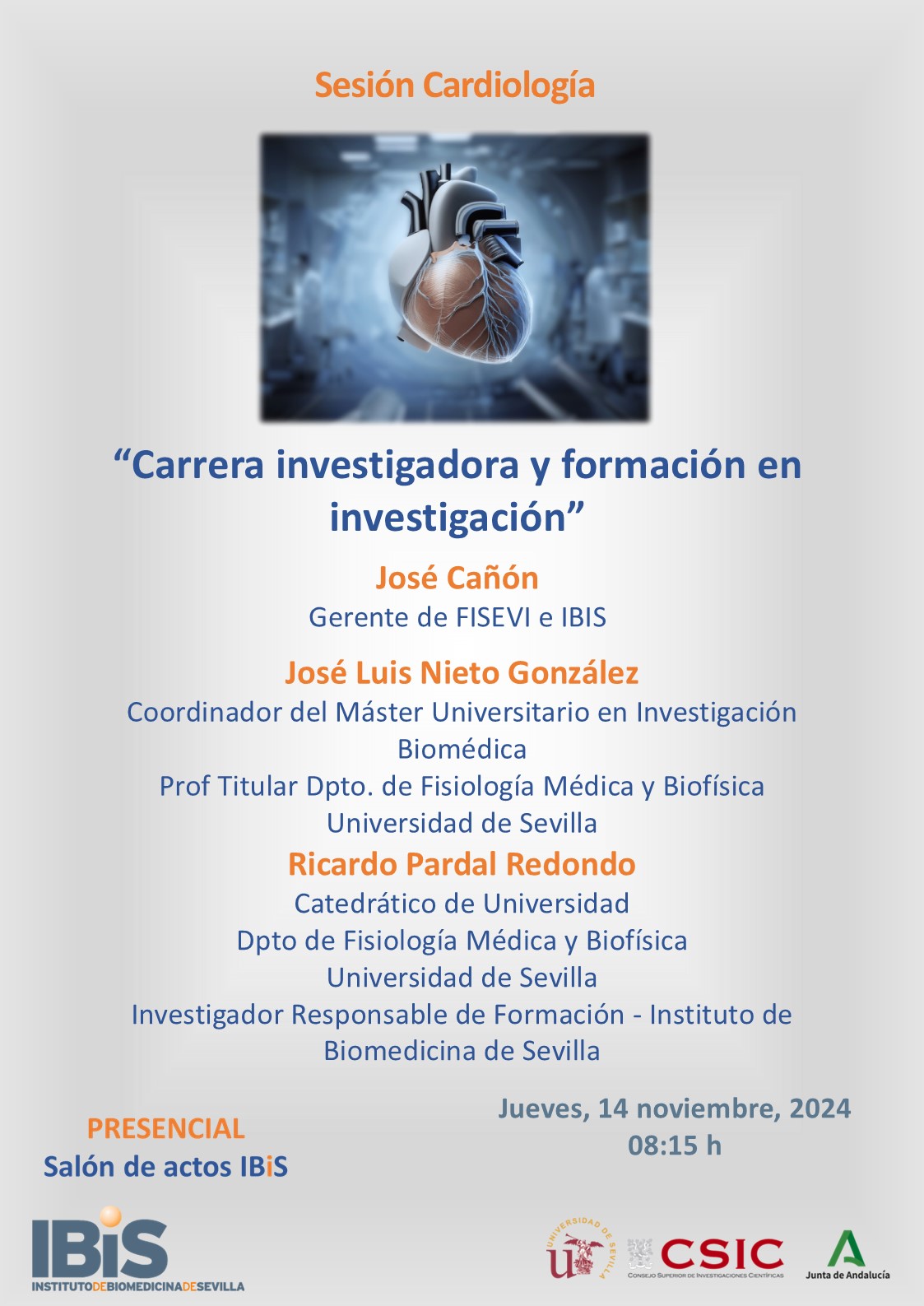 Sesión Cardiología

“Carrera investigadora y formación en investigación”

José Cañón
Gerente de FISEVI e IBIS

José Luis Nieto González
Coordinador del Máster Universitario en Investigación Biomédica
Prof Titular Dpto. de Fisiología Médica y Biofísica
Universidad de Sevilla

Ricardo Pardal Redondo
Catedrático de Universidad
Dpto de Fisiología Médica y Biofísica
Universidad de Sevilla
Investigador Responsable de Formación - Instituto de Biomedicina de Sevilla

PRESENCIAL
Salón de actos IBiS

Jueves, 14 noviembre, 2024
08:15 h

IBiS
INSTITUTODEBIOMEDICINADESEVILLA

UNIVERSIDAD DE SEVILLA

CSIC
CONSEJO SUPERIOR DE INVESTIGACIONES CIENTÍFICAS

Junta de Andalucía